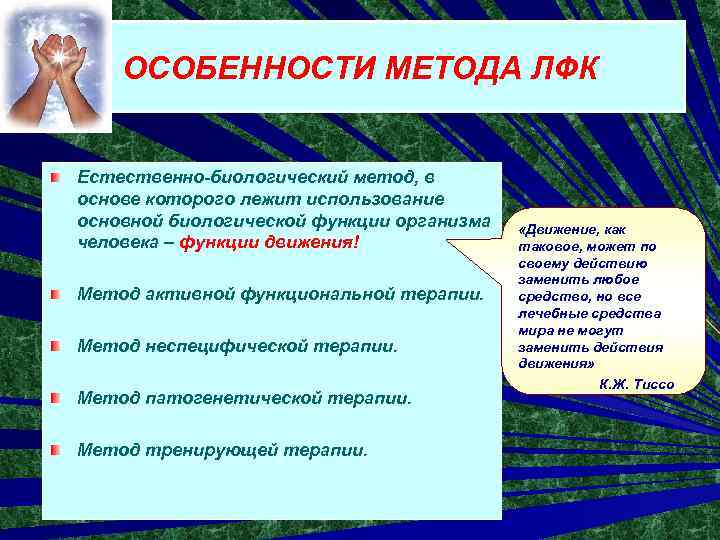 ОСОБЕННОСТИ МЕТОДА ЛФК

Естественно-биологический метод, в основе которого лежит использование основной биологической функции организма человека – функции движения!

Метод активной функциональной терапии.

Метод неспецифической терапии.

Метод патогенетической терапии.

Метод тренирующей терапии.

«Движение, как таковое, может по своему действию заменить любое средство, но все лечебные средства мира не могут заменить действия движения»

К.Ж. Тиссо